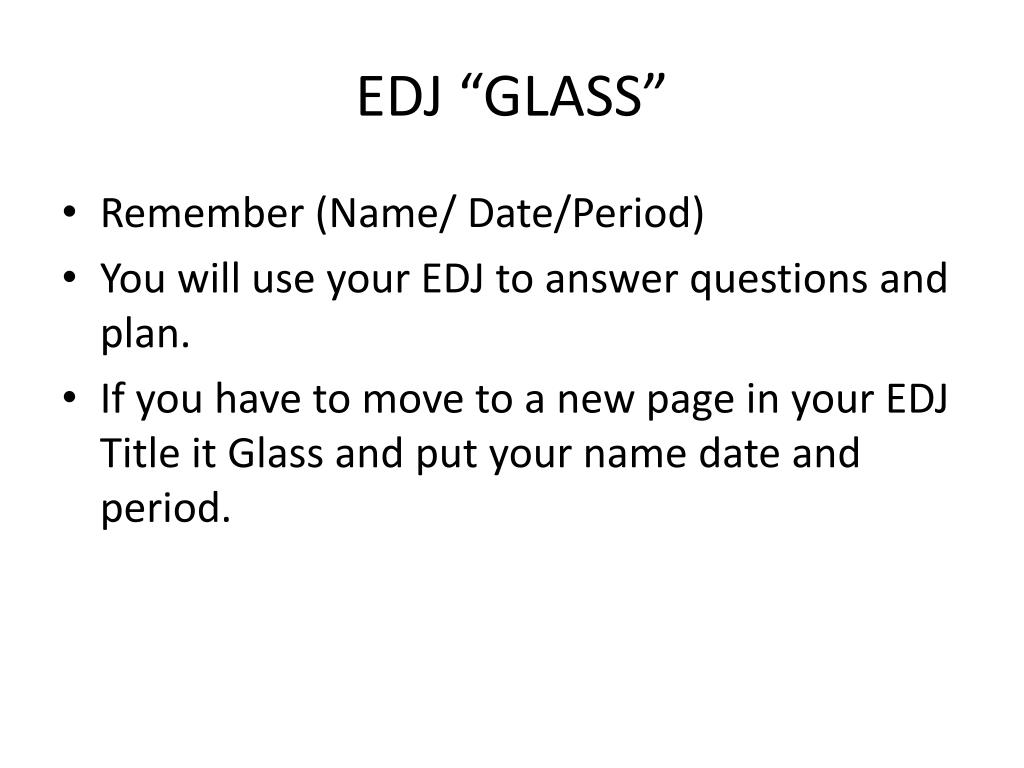 EDJ “GLASS”

• Remember (Name/ Date/Period)
• You will use your EDJ to answer questions and plan.
• If you have to move to a new page in your EDJ Title it Glass and put your name date and period.